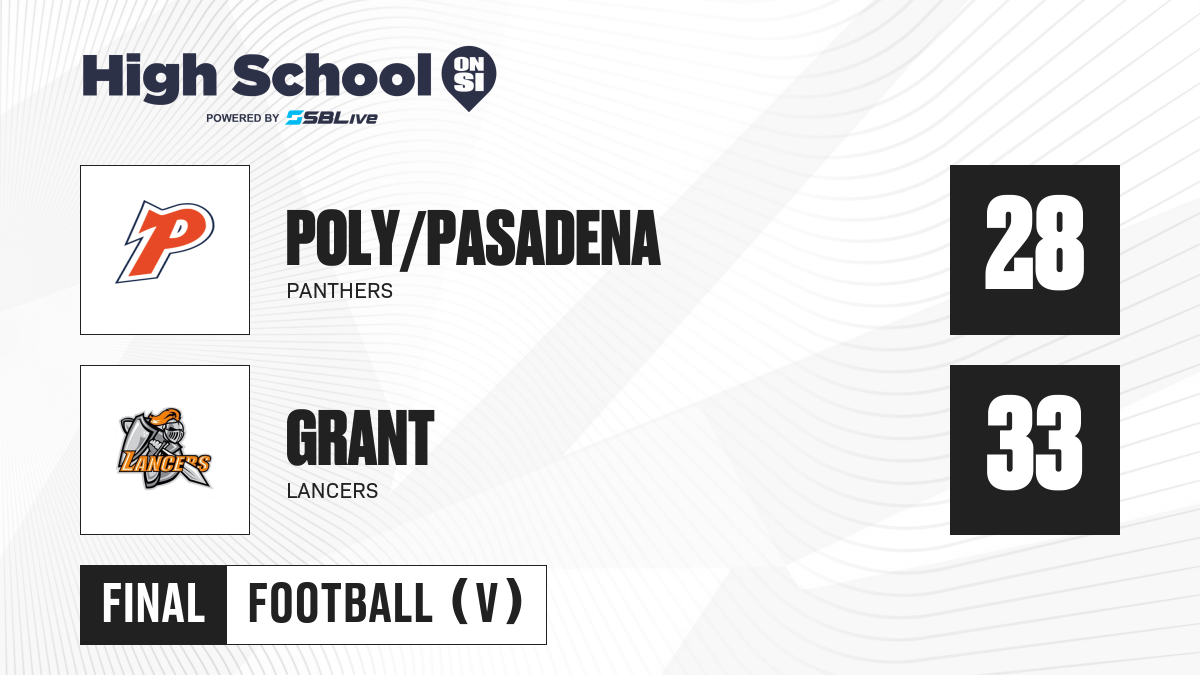 High School ON SI
POWERED BY SBLive

P

POLY/PASADENA
PANTHERS

28

LANCERS

GRANT
LANCERS

33

FINAL FOOTBALL (V)